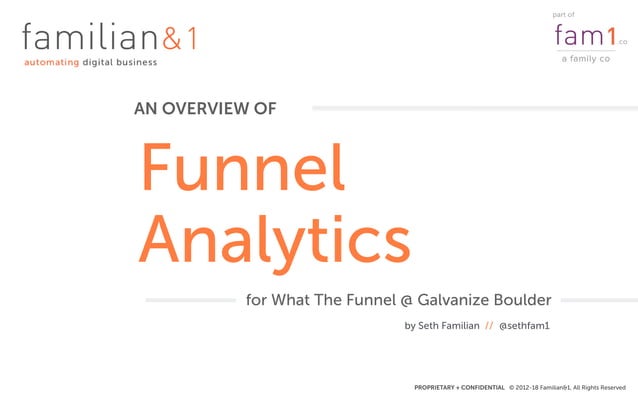 familian&1
automating digital business

part of
fam1 co
a family co

AN OVERVIEW OF

Funnel Analytics

for What The Funnel @ Galvanize Boulder

by Seth Familian // @sethfam1

PROPRIETARY + CONFIDENTIAL © 2012-18 Familian&1, All Rights Reserved